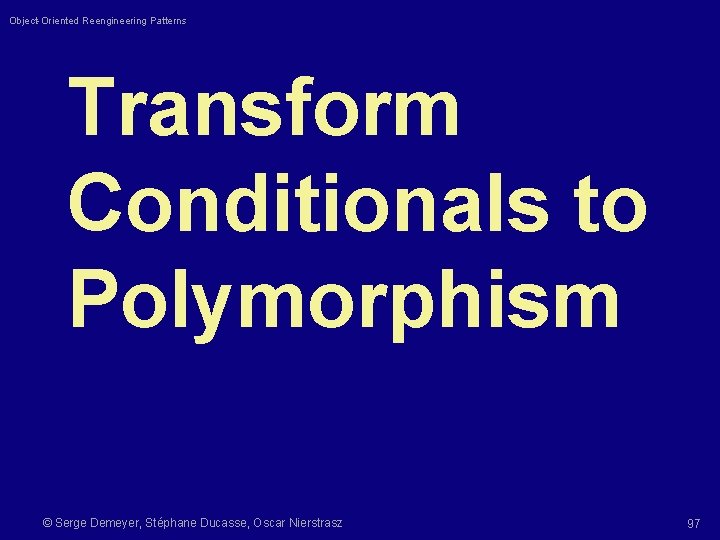 Object-Oriented Reengineering Patterns

Transform Conditionals to Polymorphism

© Serge Demeyer, Stéphane Ducasse, Oscar Nierstrasz

97